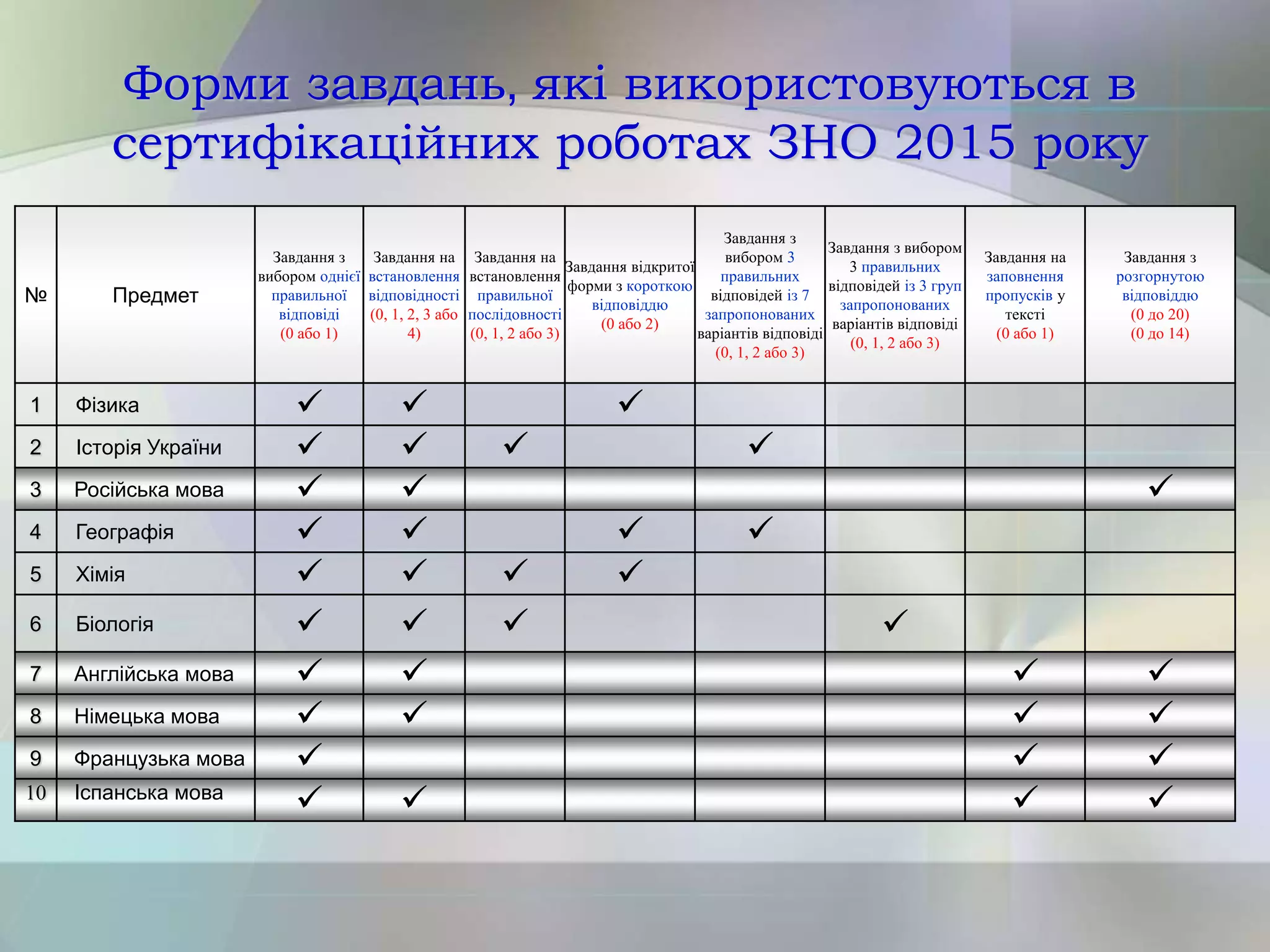 Форми завдань, які використовуються в сертифікаційних роботах ЗНО 2015 року

| № | Предмет | Завдання з вибором однієї правильної відповіді (0 або 1) | Завдання на встановлення відповідності (0, 1, 2, 3 або 4) | Завдання на встановлення правильної послідовності (0, 1, 2 або 3) | Завдання відкритої форми з короткою відповіддю (0 або 2) | Завдання з вибором 3 правильних відповідей із 7 запропонованих варіантів відповіді (0, 1, 2 або 3) | Завдання з вибором 3 правильних відповідей із 3 груп запропонованих варіантів відповіді (0, 1, 2 або 3) | Завдання на заповнення пропусків у тексті (0 або 1) | Завдання з розгорнутою відповіддю (0 до 20) (0 до 14) |
|---|---|---|---|---|---|---|---|---|---|
| 1 | Фізика | ✓ | ✓ | | ✓ | | | | |
| 2 | Історія України | ✓ | ✓ | ✓ | | ✓ | | | |
| 3 | Російська мова | ✓ | ✓ | | | | | | ✓ |
| 4 | Географія | ✓ | ✓ | | ✓ | ✓ | | | |
| 5 | Хімія | ✓ | ✓ | ✓ | ✓ | | | | |
| 6 | Біологія | ✓ | ✓ | ✓ | | | ✓ | | |
| 7 | Англійська мова | ✓ | ✓ | | | | | ✓ | ✓ |
| 8 | Німецька мова | ✓ | ✓ | | | | | ✓ | ✓ |
| 9 | Французька мова | ✓ | | | | | | ✓ | ✓ |
| 10 | Іспанська мова | ✓ | ✓ | | | | | ✓ | ✓ |